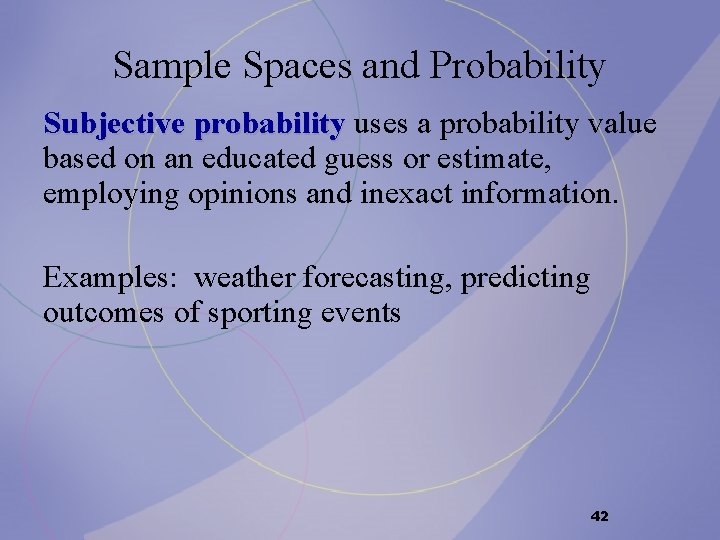 Sample Spaces and Probability

Subjective probability uses a probability value based on an educated guess or estimate, employing opinions and inexact information.

Examples: weather forecasting, predicting outcomes of sporting events

42